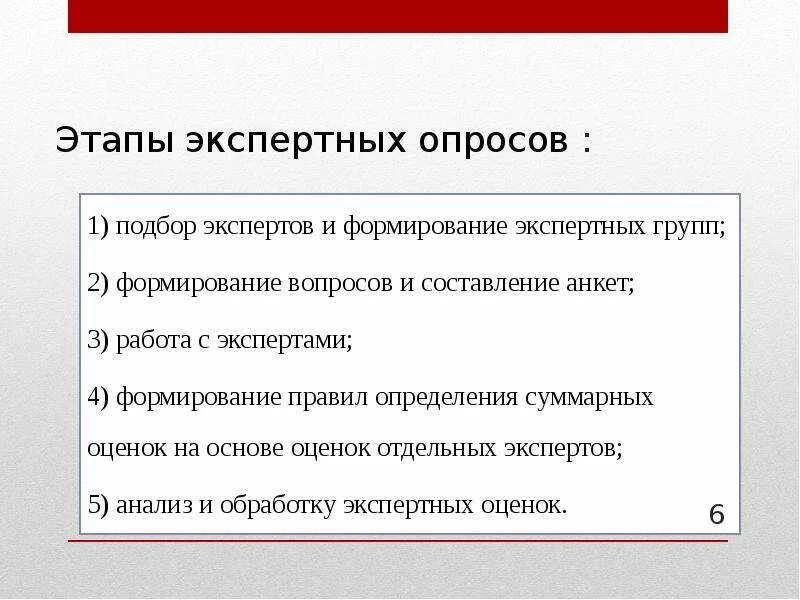 Этапы экспертных опросов :

1) подбор экспертов и формирование экспертных групп;

2) формирование вопросов и составление анкет;

3) работа с экспертами;

4) формирование правил определения суммарных оценок на основе оценок отдельных экспертов;

5) анализ и обработку экспертных оценок.

6